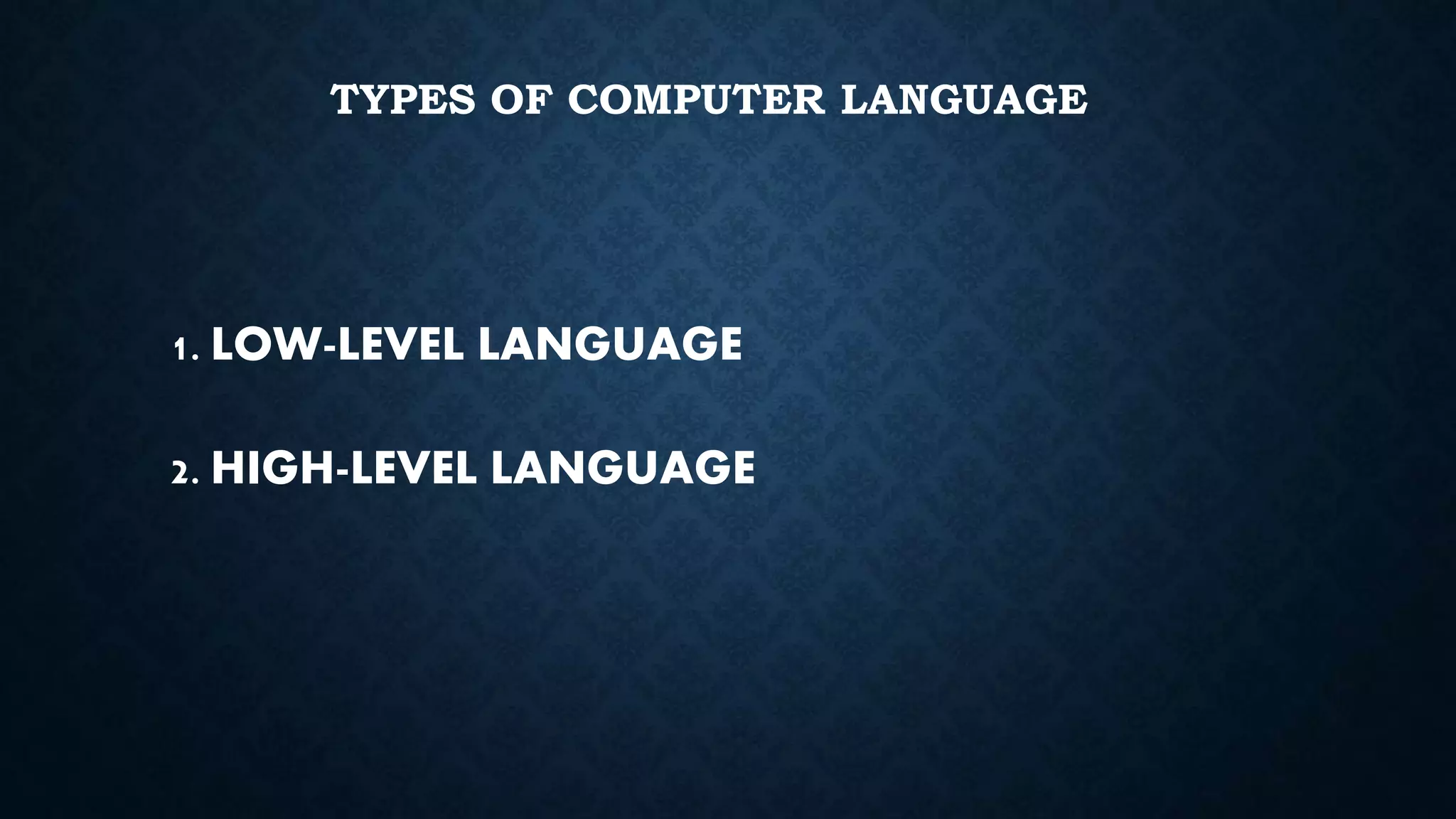 TYPES OF COMPUTER LANGUAGE

1. LOW-LEVEL LANGUAGE

2. HIGH-LEVEL LANGUAGE